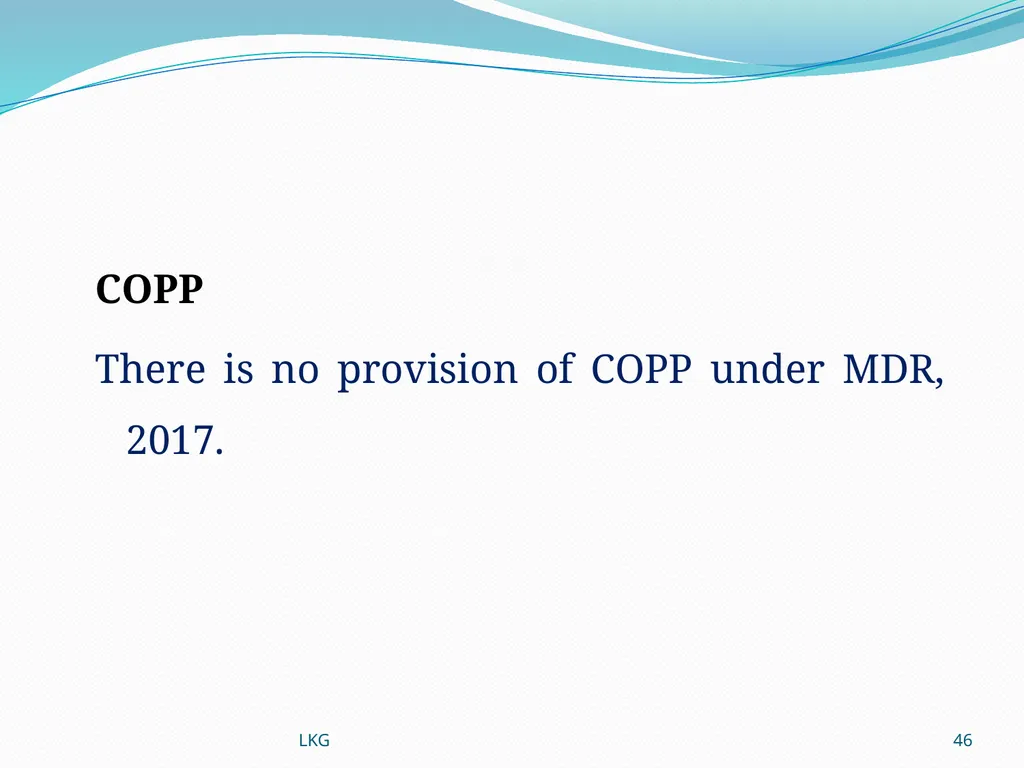 COPP

There is no provision of COPP under MDR, 2017.

LKG

46